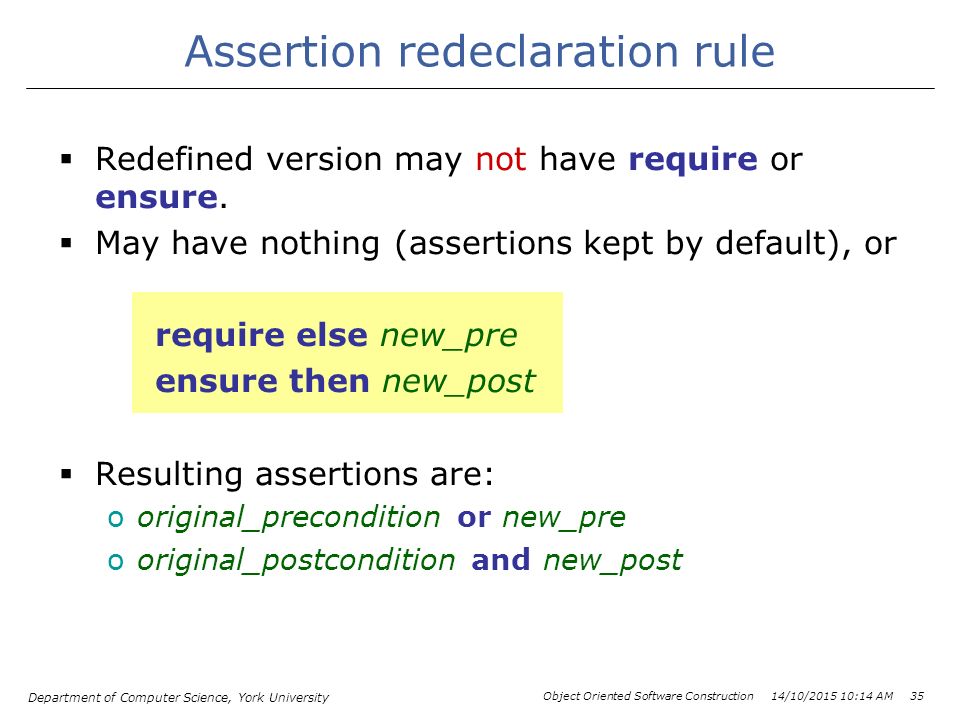 Assertion redeclaration rule

▪ Redefined version may not have require or ensure.

▪ May have nothing (assertions kept by default), or

require else new_pre
ensure then new_post

▪ Resulting assertions are:
o original_precondition or new_pre
o original_postcondition and new_post

Department of Computer Science, York University

Object Oriented Software Construction 14/10/2015 10:14 AM 35